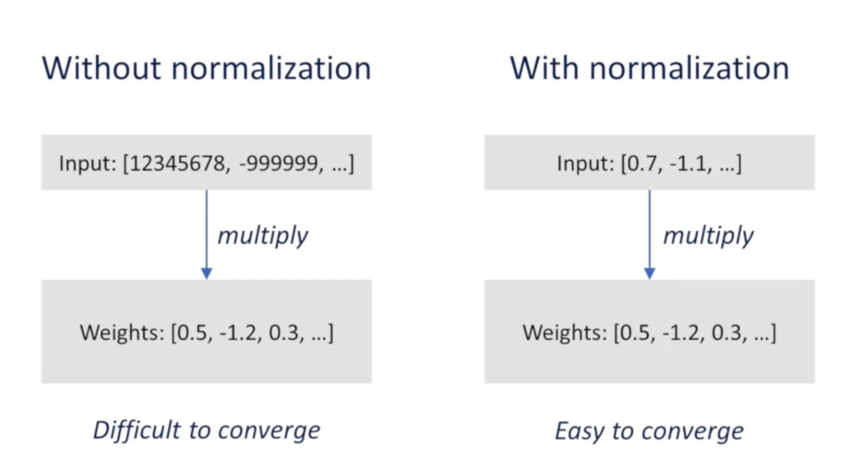 Without normalization

Input: [12345678, -999999, …]

multiply

Weights: [0.5, -1.2, 0.3, …]

Difficult to converge

With normalization

Input: [0.7, -1.1, …]

multiply

Weights: [0.5, -1.2, 0.3, …]

Easy to converge